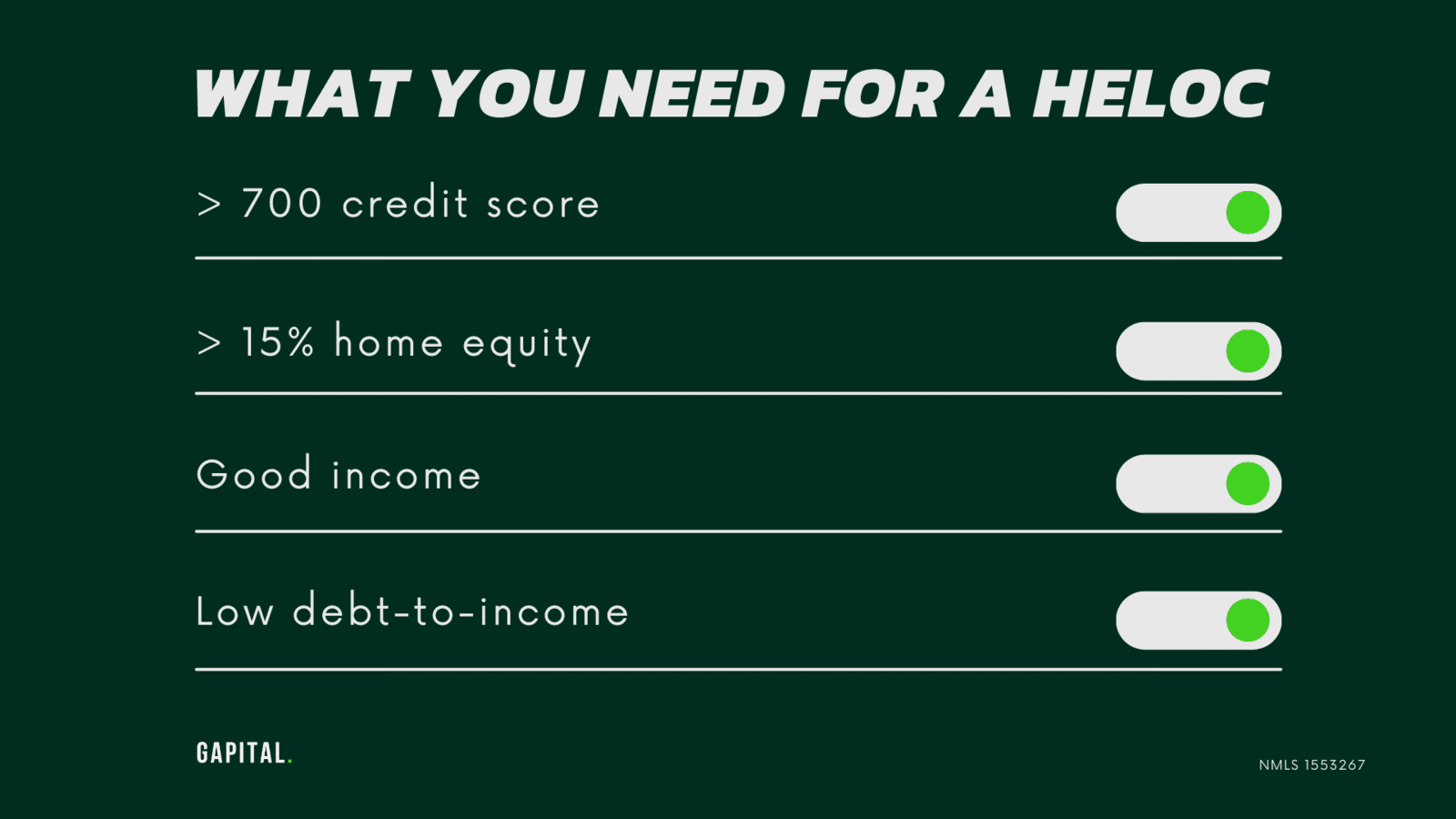 WHAT YOU NEED FOR A HELOC

> 700 credit score

> 15% home equity

Good income

Low debt-to-income

GAPITAL.

NMLS 1553267